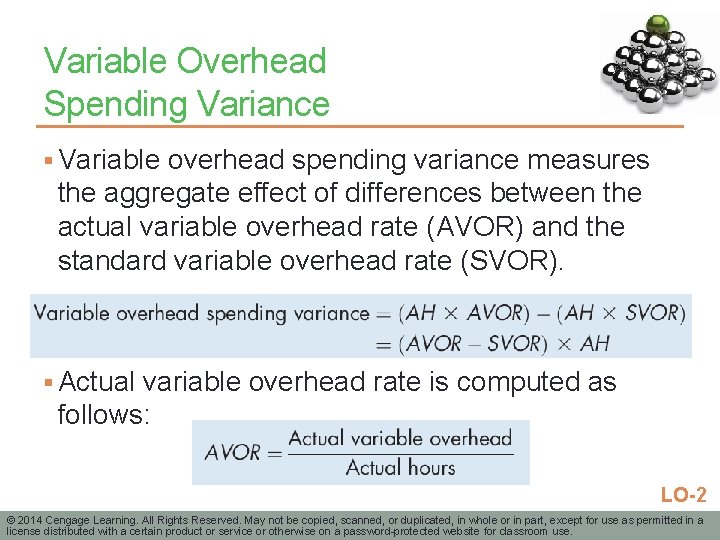 Variable Overhead Spending Variance

▪ Variable overhead spending variance measures the aggregate effect of differences between the actual variable overhead rate (AVOR) and the standard variable overhead rate (SVOR).

$\text{Variable overhead spending variance} = (AH \times AVOR) - (AH \times SVOR)$
$= (AVOR - SVOR) \times AH$

▪ Actual variable overhead rate is computed as follows:

$AVOR = \frac{\text{Actual variable overhead}}{\text{Actual hours}}$

LO-2

© 2014 Cengage Learning. All Rights Reserved. May not be copied, scanned, or duplicated, in whole or in part, except for use as permitted in a license distributed with a certain product or service or otherwise on a password-protected website for classroom use.